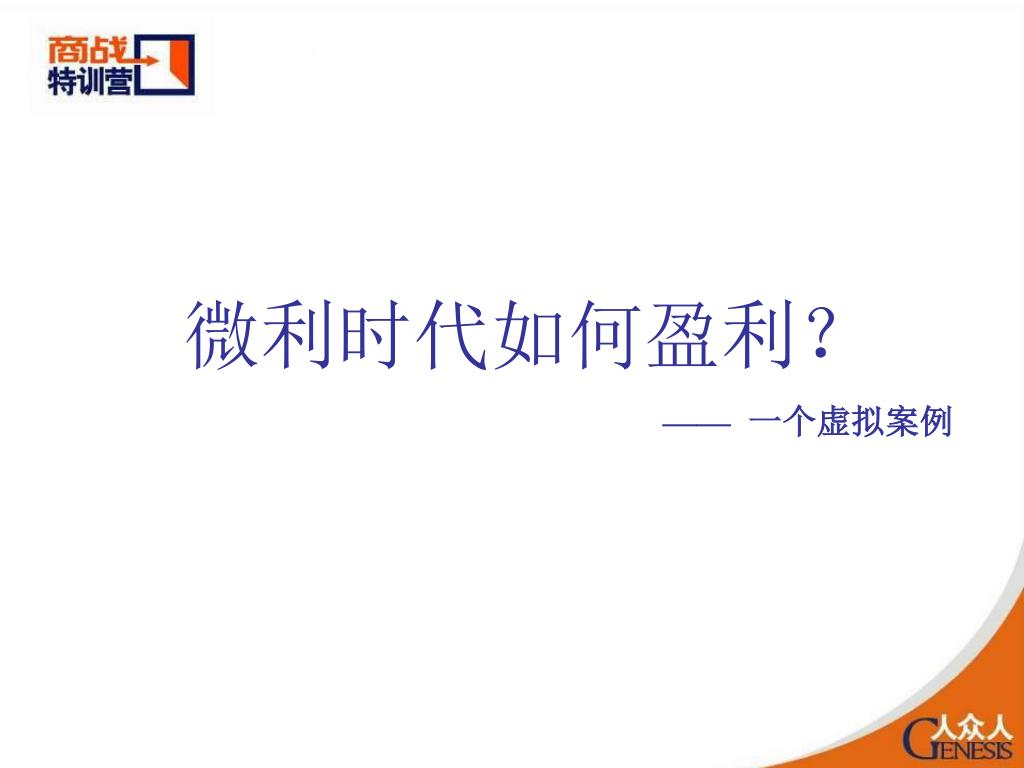 商战
特训营

微利时代如何盈利?

—— 一个虚拟案例

人众人
GENESIS